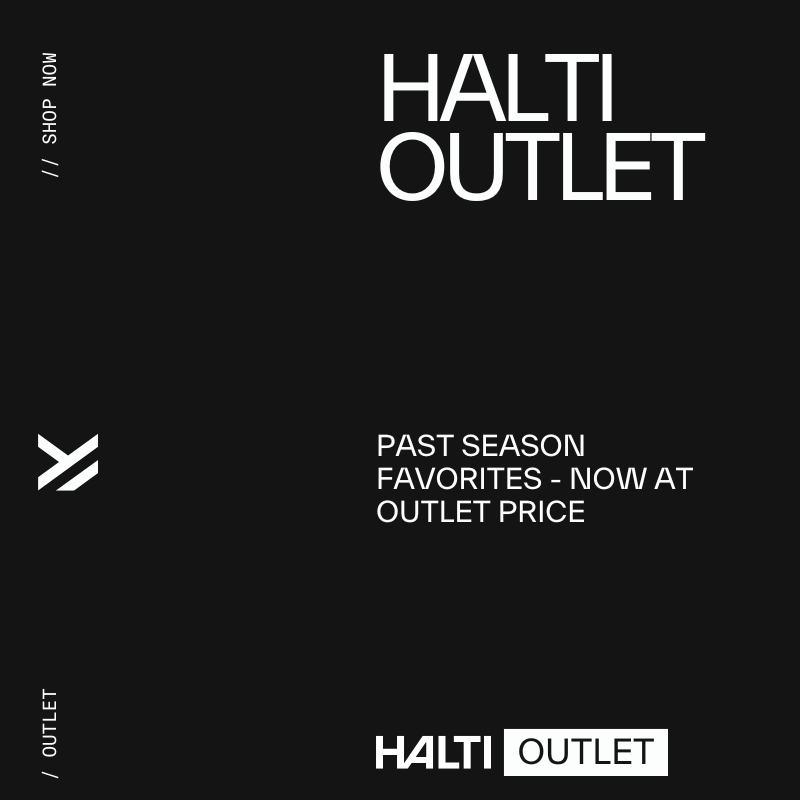 // SHOP NOW

HALTI OUTLET

PAST SEASON FAVORITES - NOW AT OUTLET PRICE

/ OUTLET

HALTI OUTLET